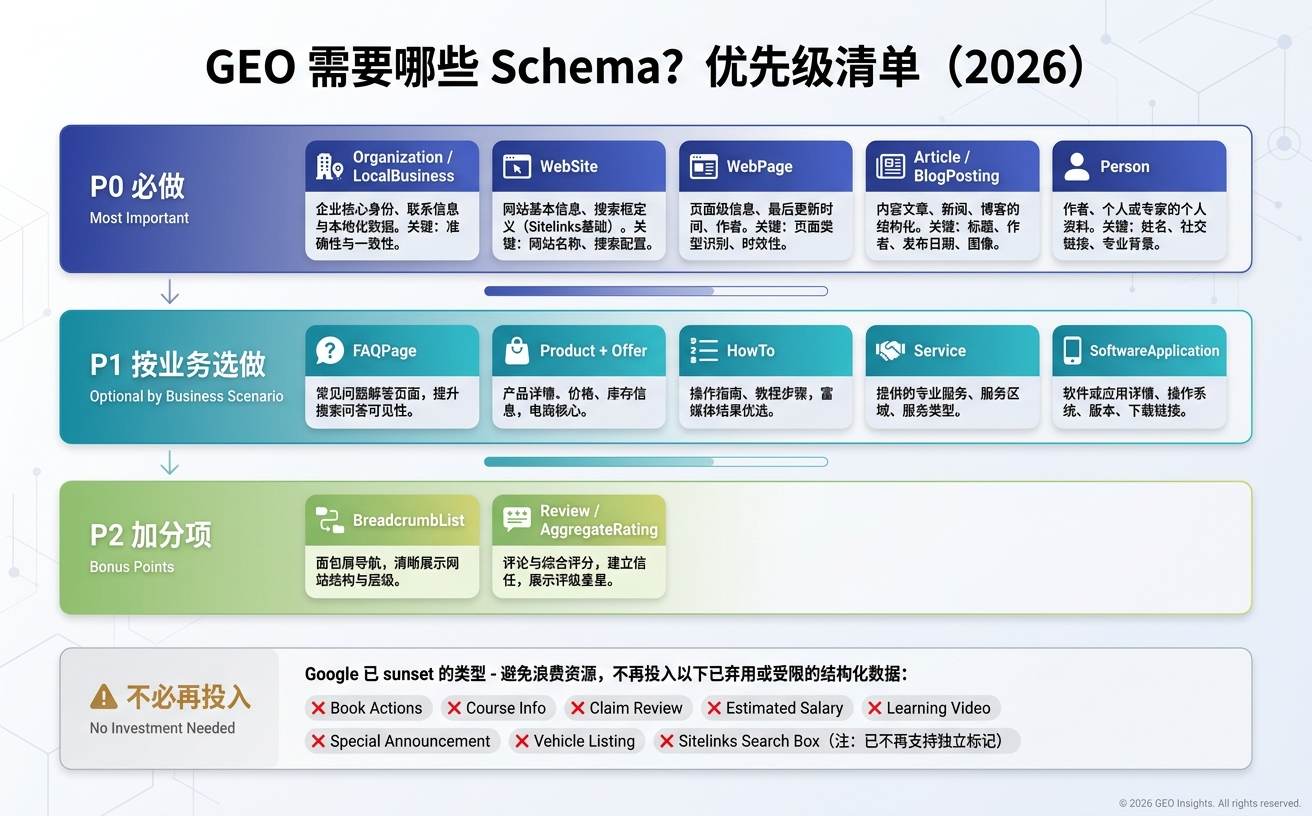 GEO 需要哪些 Schema？优先级清单（2026）

P0 必做
Most Important

Organization / LocalBusiness
企业核心身份、联系信息与本地化数据。关键：准确性与一致性。

WebSite
网站基本信息、搜索框定义（Sitelinks基础）。关键：网站名称、搜索配置。

WebPage
页面级信息、最后更新时间、作者。关键：页面类型识别、时效性。

Article / BlogPosting
内容文章、新闻、博客的结构化。关键：标题、作者、发布日期、图像。

Person
作者、个人或专家的个人资料。关键：姓名、社交链接、专业背景。

P1 按业务选做
Optional by Business Scenario

FAQPage
常见问题解答页面，提升搜索问答可见性。

Product + Offer
产品详情、价格、库存信息，电商核心。

HowTo
操作指南、教程步骤，富媒体结果优选。

Service
提供的专业服务、服务区域、服务类型。

SoftwareApplication
软件或应用详情、操作系统、版本、下载链接。

P2 加分项
Bonus Points

BreadcrumbList
面包屑导航，清晰展示网站结构与层级。

Review / AggregateRating
评论与综合评分，建立信任，展示评级星星。

不必再投入
No Investment Needed

Google 已 sunset 的类型 - 避免浪费资源，不再投入以下已弃用或受限的结构化数据：

Book Actions
Course Info
Claim Review
Estimated Salary
Learning Video
Special Announcement
Vehicle Listing
Sitelinks Search Box（注：已不再支持独立标记）

© 2026 GEO Insights. All rights reserved.